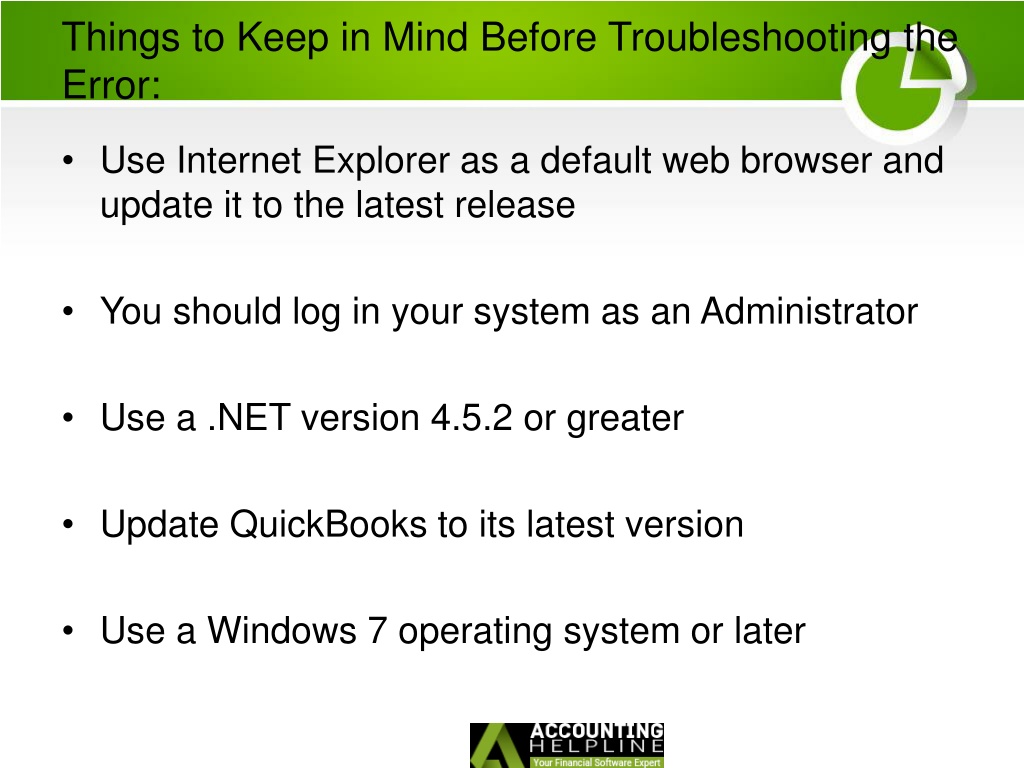 Things to Keep in Mind Before Troubleshooting the Error:

• Use Internet Explorer as a default web browser and update it to the latest release

• You should log in your system as an Administrator

• Use a .NET version 4.5.2 or greater

• Update QuickBooks to its latest version

• Use a Windows 7 operating system or later

ACCOUNTING HELPLINE
Your Financial Software Expert